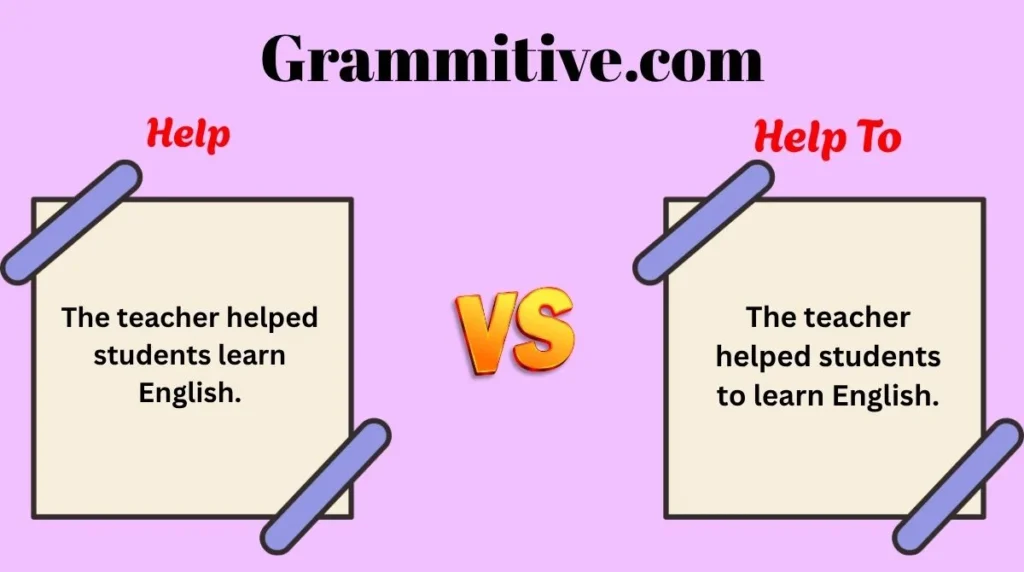 Grammitive.com

Help

The teacher helped students learn English.

VS

Help To

The teacher helped students to learn English.